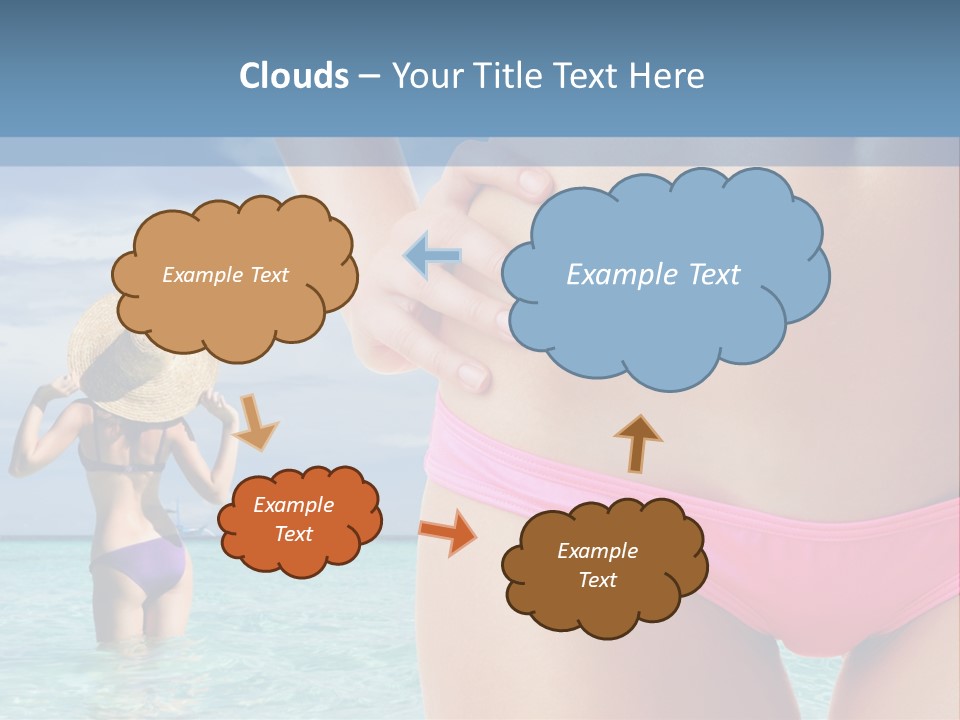 Clouds – Your Title Text Here

Example Text

Example Text

Example Text

Example Text